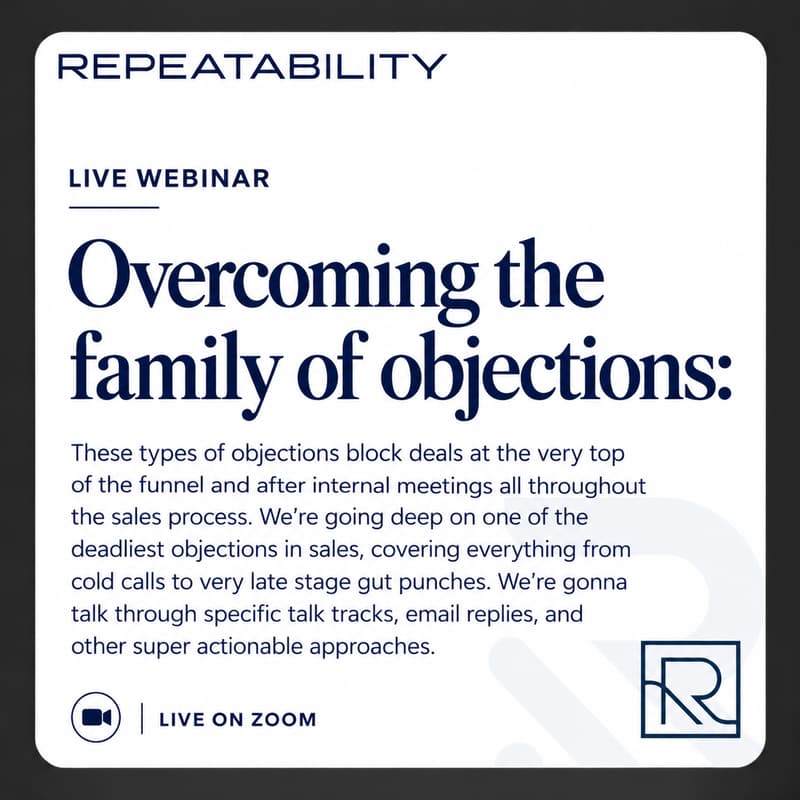 REPEATABILITY

LIVE WEBINAR

Overcoming the family of objections:

These types of objections block deals at the very top of the funnel and after internal meetings all throughout the sales process. We're going deep on one of the deadliest objections in sales, covering everything from cold calls to very late stage gut punches. We're gonna talk through specific talk tracks, email replies, and other super actionable approaches.

LIVE ON ZOOM

R